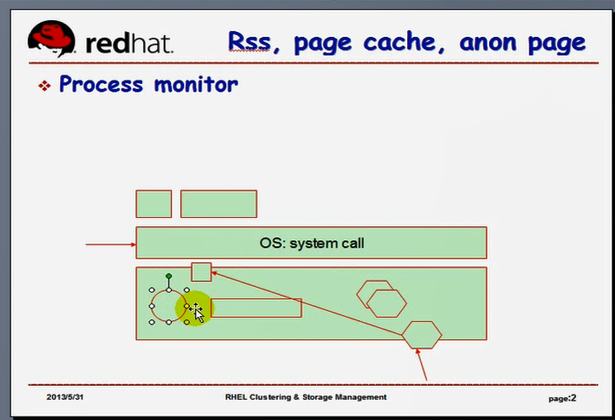 redhat.

Rss, page cache, anon page

❖ Process monitor

OS: system call

2013/5/31

RHEL Clustering & Storage Management

page:2